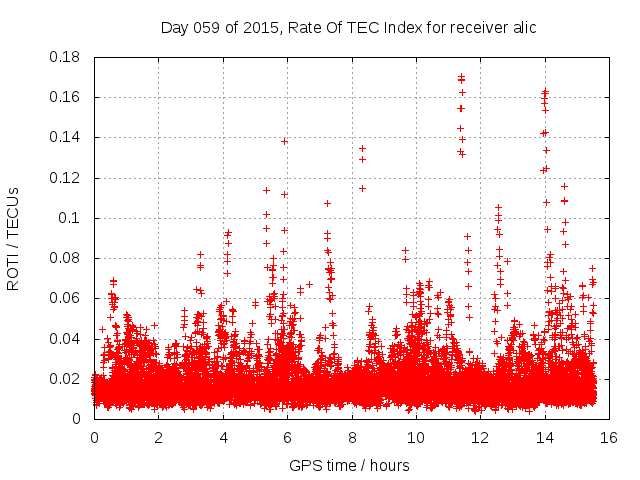 Day 059 of 2015, Rate Of TEC Index for receiver alic

ROTI / TECUs

0.18
0.16
0.14
0.12
0.1
0.08
0.06
0.04
0.02
0

0
2
4
6
8
10
12
14
16

GPS time / hours